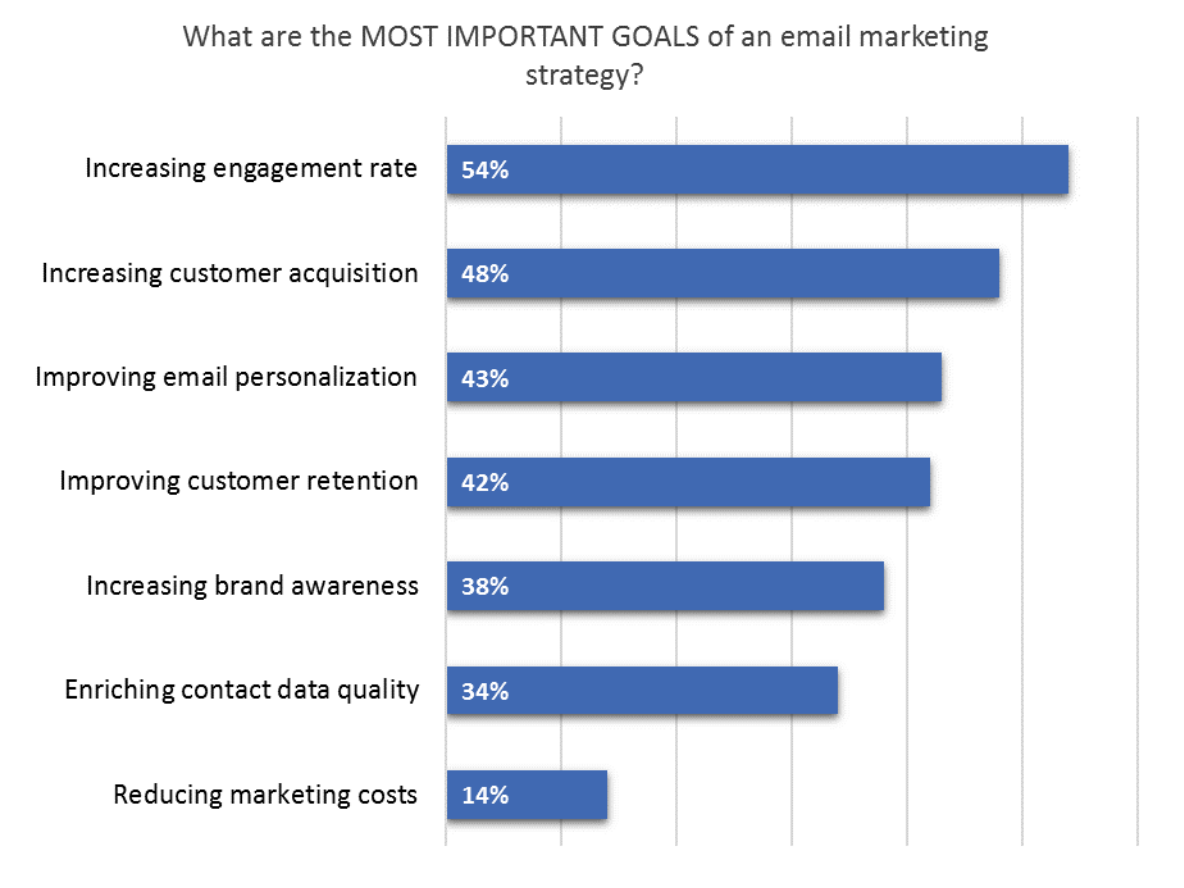 What are the MOST IMPORTANT GOALS of an email marketing strategy?

Increasing engagement rate 54%

Increasing customer acquisition 48%

Improving email personalization 43%

Improving customer retention 42%

Increasing brand awareness 38%

Enriching contact data quality 34%

Reducing marketing costs 14%